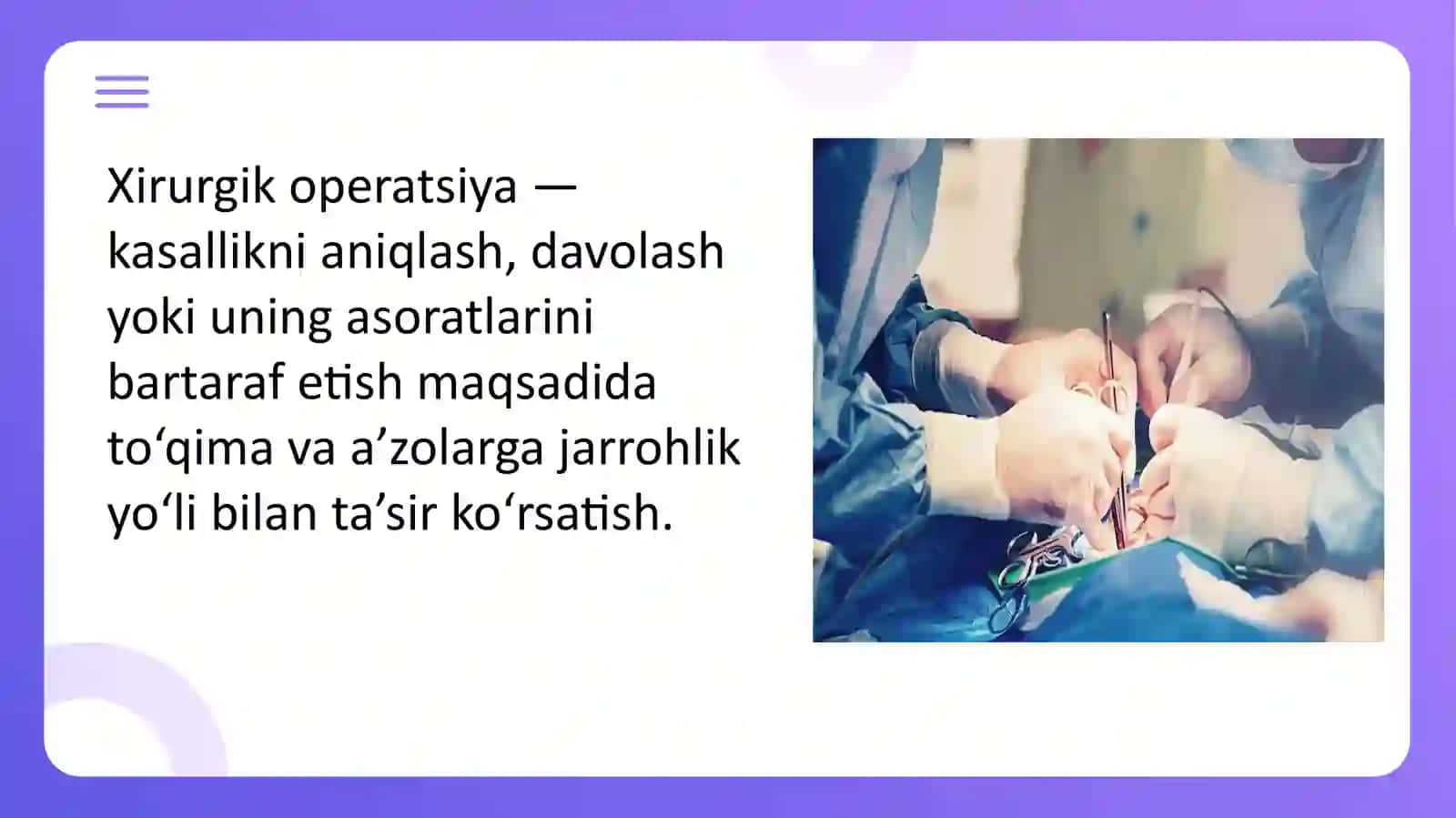 Xirurgik operatsiya — kasallikni aniqlash, davolash yoki uning asoratlarini bartaraf etish maqsadida to'qima va a'zolarga jarrohlik yo'li bilan ta'sir ko'rsatish.